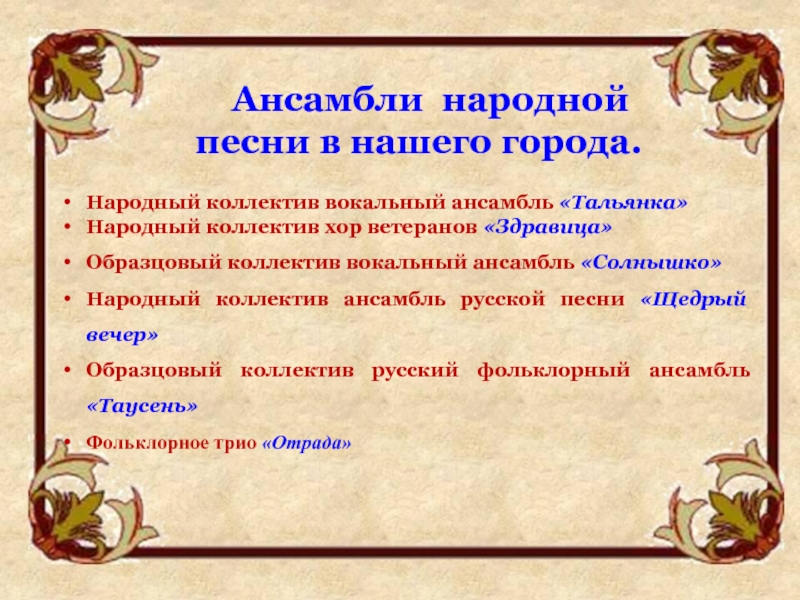 Ансамбли народной песни в нашего города.

• Народный коллектив вокальный ансамбль «Тальянка»
• Народный коллектив хор ветеранов «Здравица»
• Образцовый коллектив вокальный ансамбль «Солнышко»
• Народный коллектив ансамбль русской песни «Щедрый вечер»
• Образцовый коллектив русский фольклорный ансамбль «Таусень»
• Фольклорное трио «Отрада»